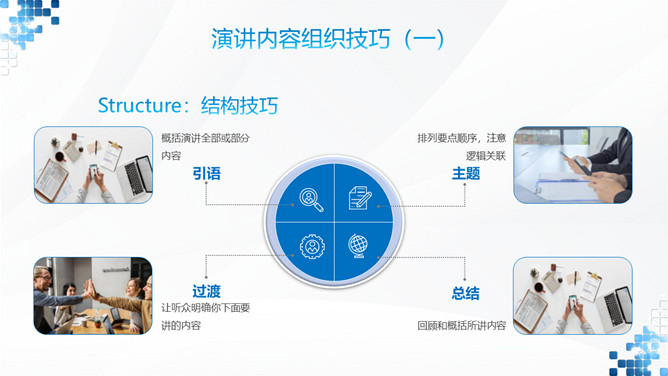 演讲内容组织技巧（一）

Structure：结构技巧

概括演讲全部或部分内容

引语

排列要点顺序，注意逻辑关联

主题

过渡

让听众明确你下面要讲的内容

总结

回顾和概括所讲内容